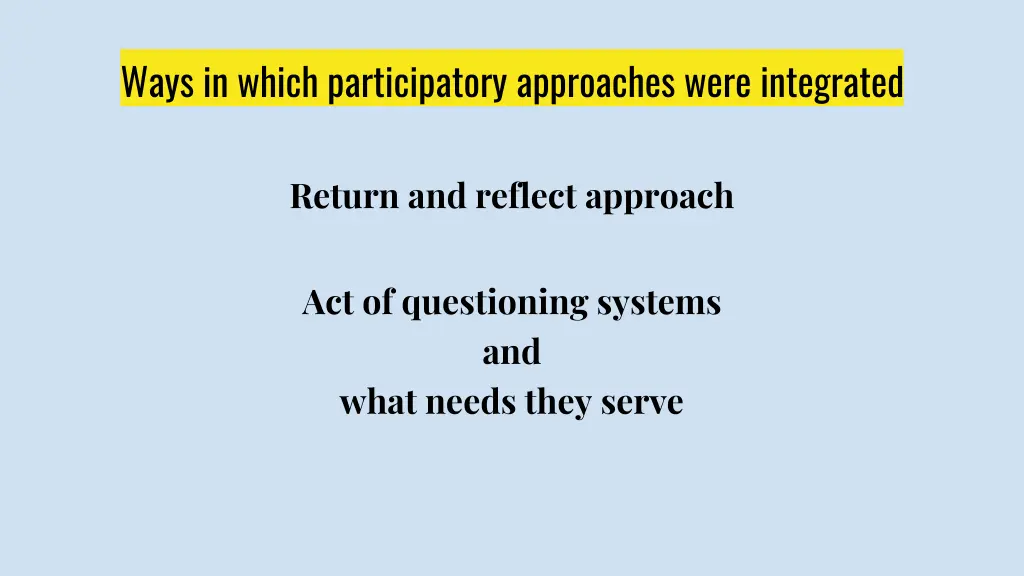 Ways in which participatory approaches were integrated

Return and reflect approach

Act of questioning systems
and
what needs they serve